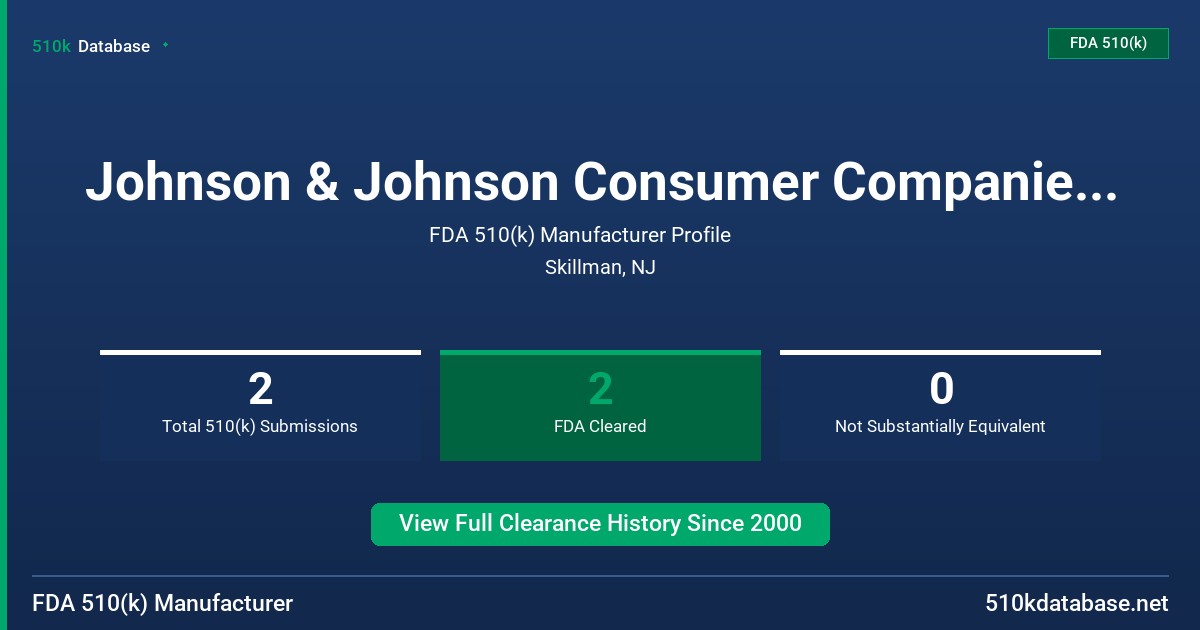 510k Database

FDA 510(k)

Johnson & Johnson Consumer Companie...

FDA 510(k) Manufacturer Profile

Skillman, NJ

2
Total 510(k) Submissions

2
FDA Cleared

0
Not Substantially Equivalent

View Full Clearance History Since 2000

FDA 510(k) Manufacturer

510kdatabase.net